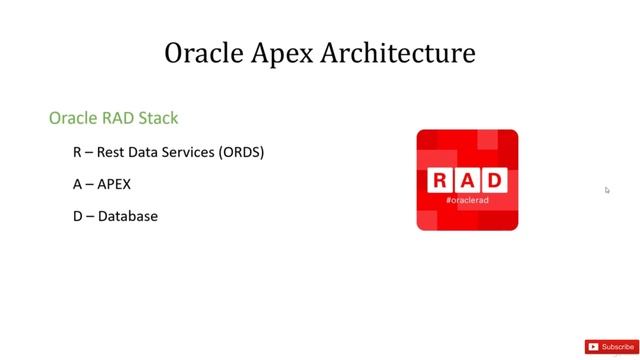 Oracle Apex Architecture

Oracle RAD Stack

R – Rest Data Services (ORDS)

A – APEX

D – Database

RAD
#oraclerad

Subscribe